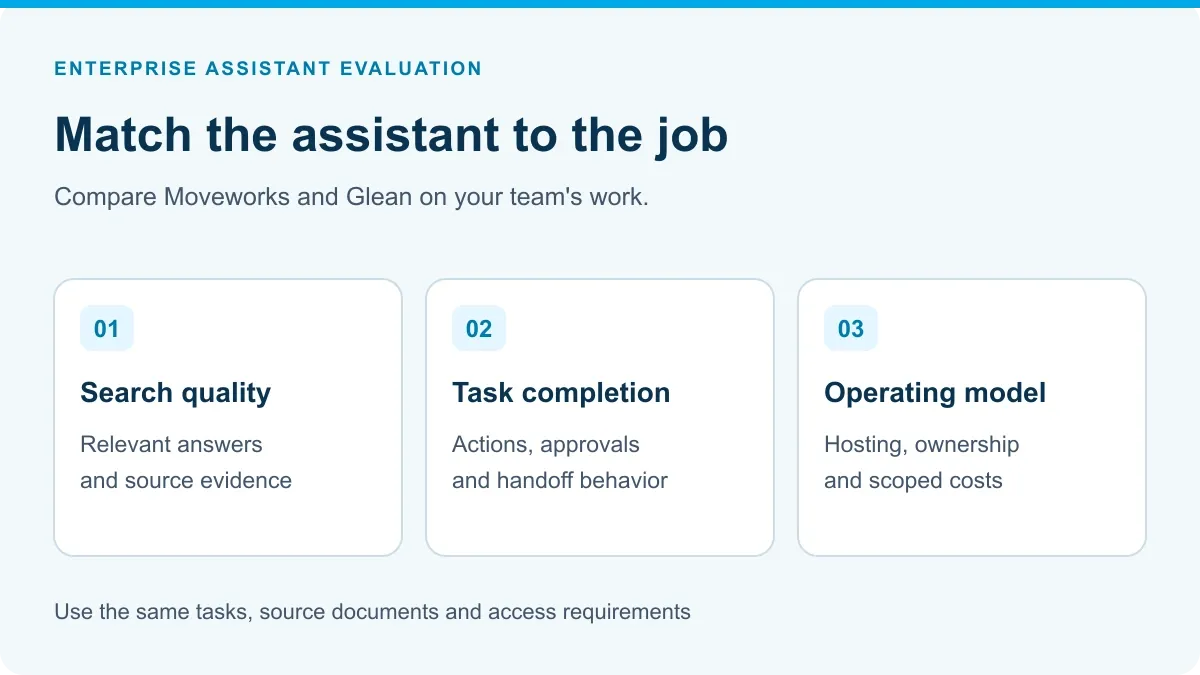 ENTERPRISE ASSISTANT EVALUATION

Match the assistant to the job

Compare Moveworks and Glean on your team's work.

01

Search quality

Relevant answers and source evidence

02

Task completion

Actions, approvals and handoff behavior

03

Operating model

Hosting, ownership and scoped costs

Use the same tasks, source documents and access requirements